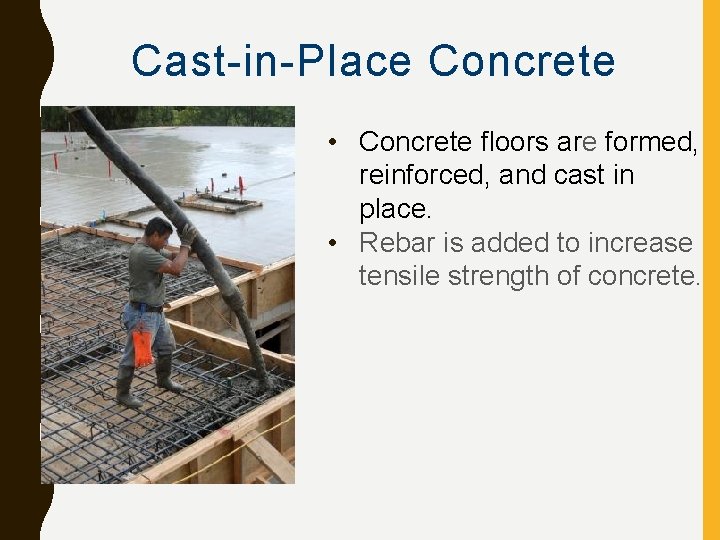 Cast-in-Place Concrete

• Concrete floors are formed, reinforced, and cast in place.
• Rebar is added to increase tensile strength of concrete.